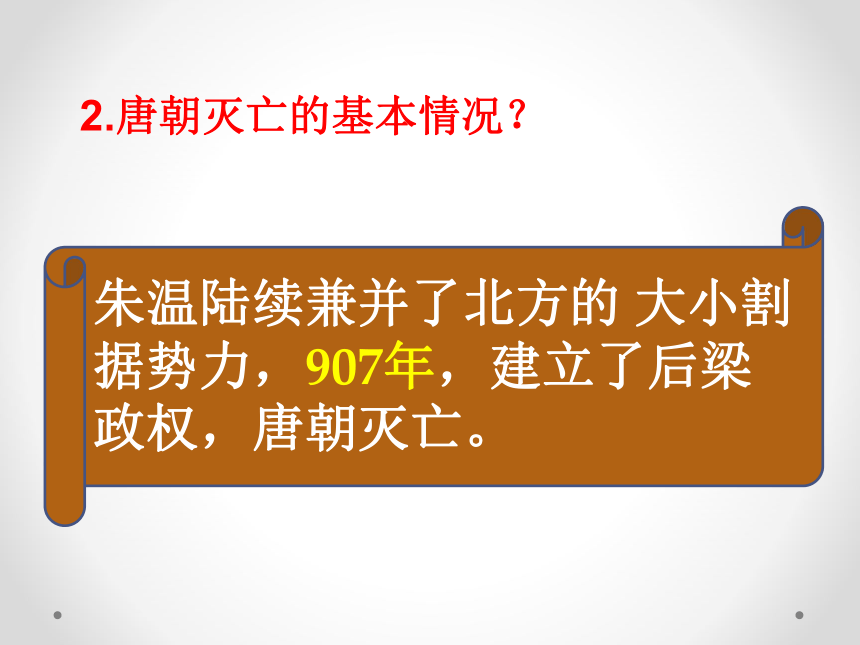 2.唐朝灭亡的基本情况？

朱温陆续兼并了北方的 大小割据势力，907年，建立了后梁政权，唐朝灭亡。